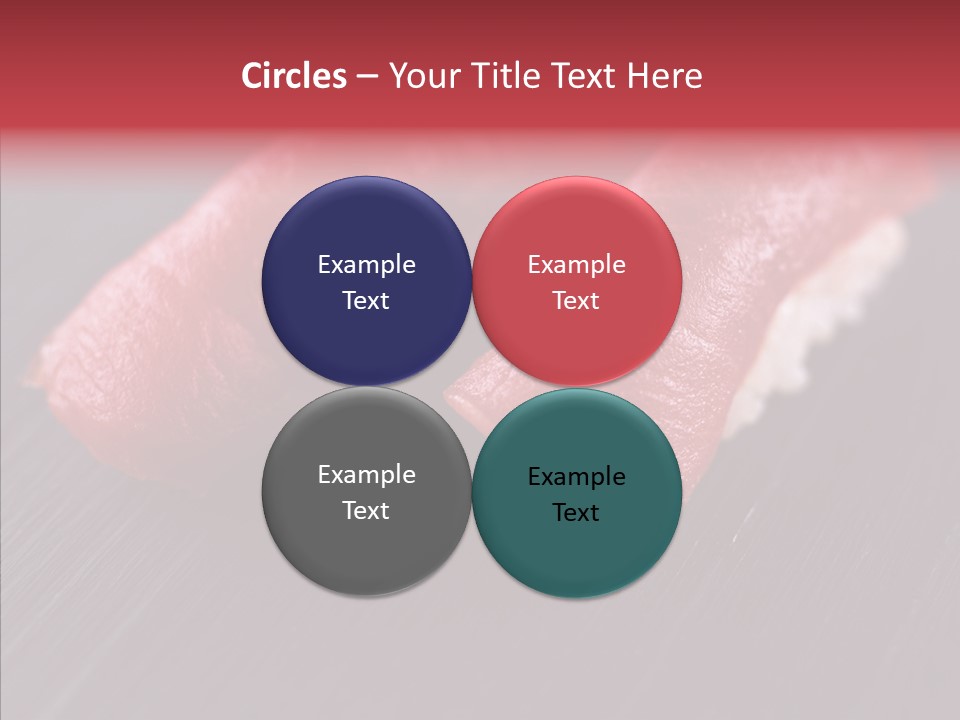 Circles – Your Title Text Here

Example Text

Example Text

Example Text

Example Text